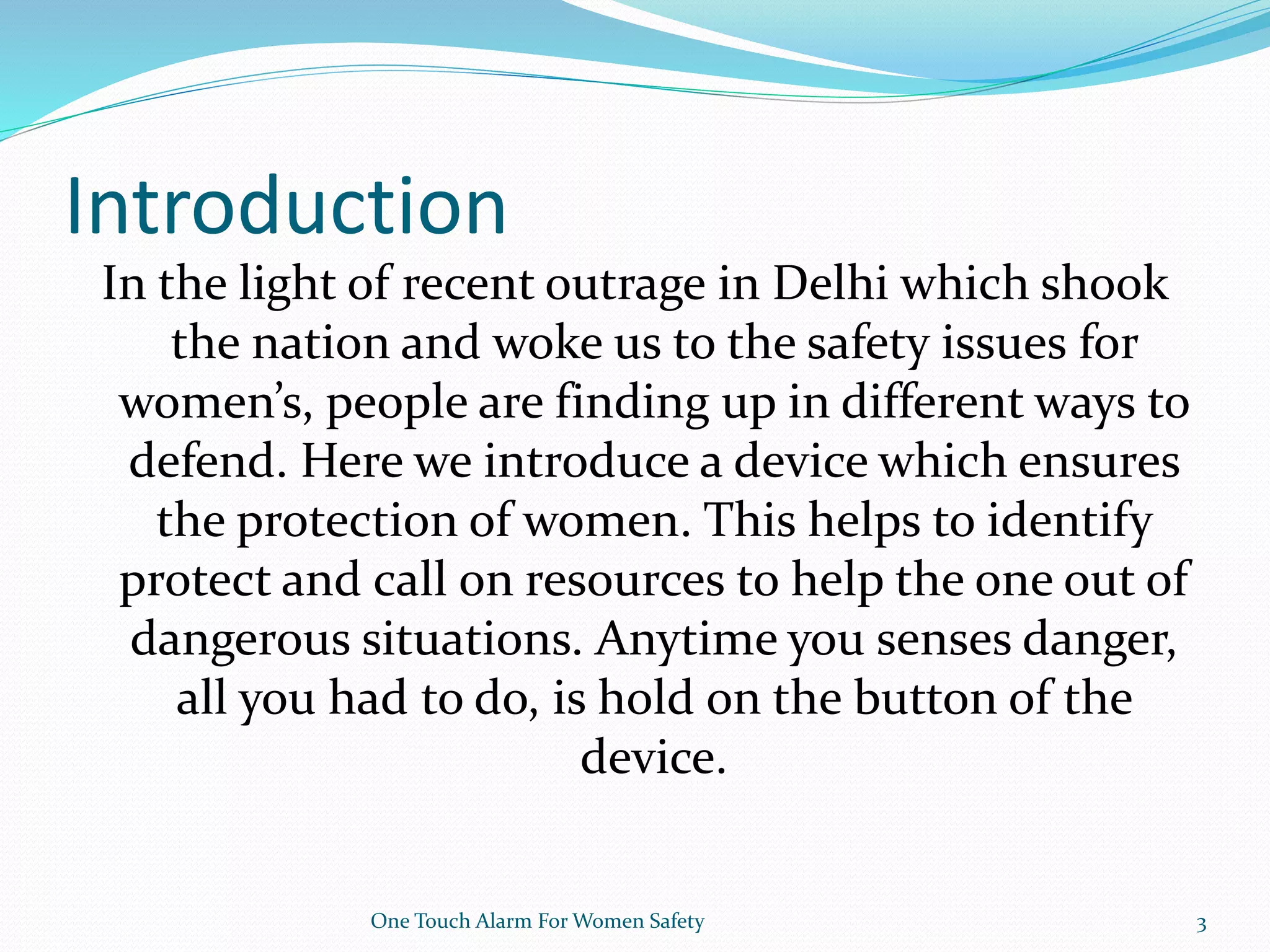 Introduction

In the light of recent outrage in Delhi which shook the nation and woke us to the safety issues for women’s, people are finding up in different ways to defend. Here we introduce a device which ensures the protection of women. This helps to identify protect and call on resources to help the one out of dangerous situations. Anytime you senses danger, all you had to do, is hold on the button of the device.

One Touch Alarm For Women Safety

3